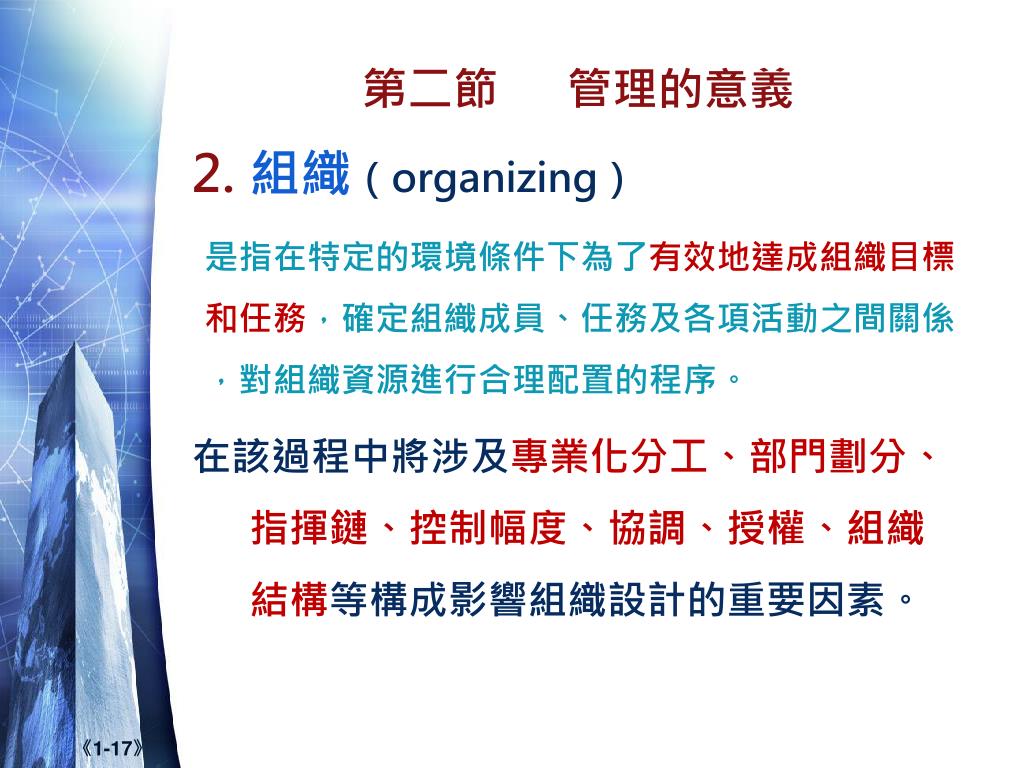 第二節　　管理的意義

2. 組織（organizing）

是指在特定的環境條件下為了有效地達成組織目標和任務，確定組織成員、任務及各項活動之間關係，對組織資源進行合理配置的程序。

在該過程中將涉及專業化分工、部門劃分、指揮鏈、控制幅度、協調、授權、組織結構等構成影響組織設計的重要因素。

《1-17》